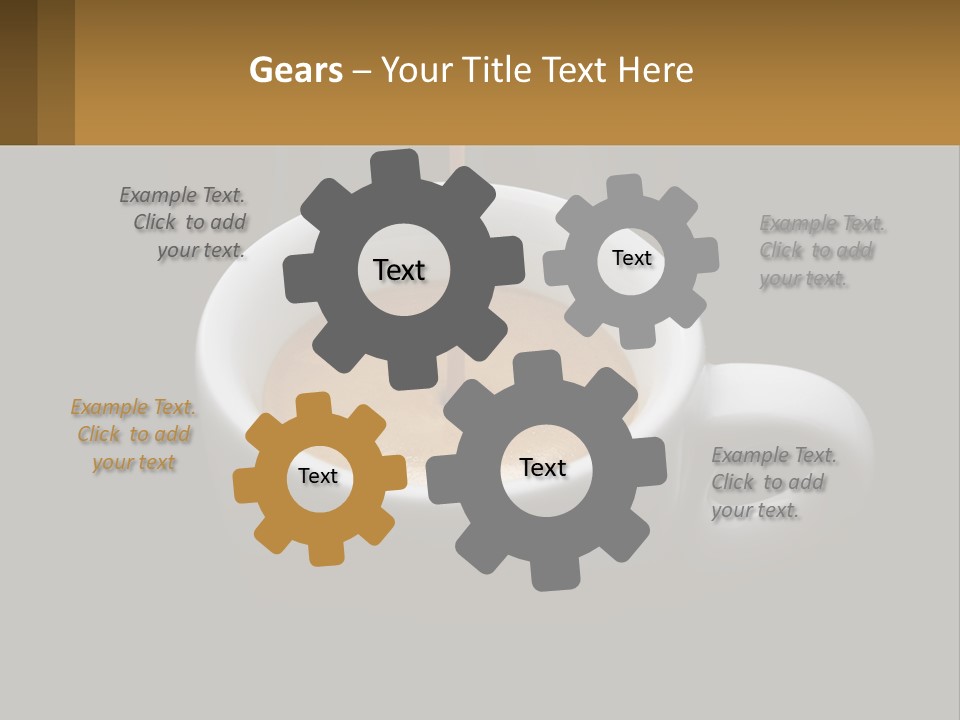 Gears – Your Title Text Here

Example Text. Click to add your text.

Text

Text

Example Text. Click to add your text.

Example Text. Click to add your text

Text

Text

Example Text. Click to add your text.